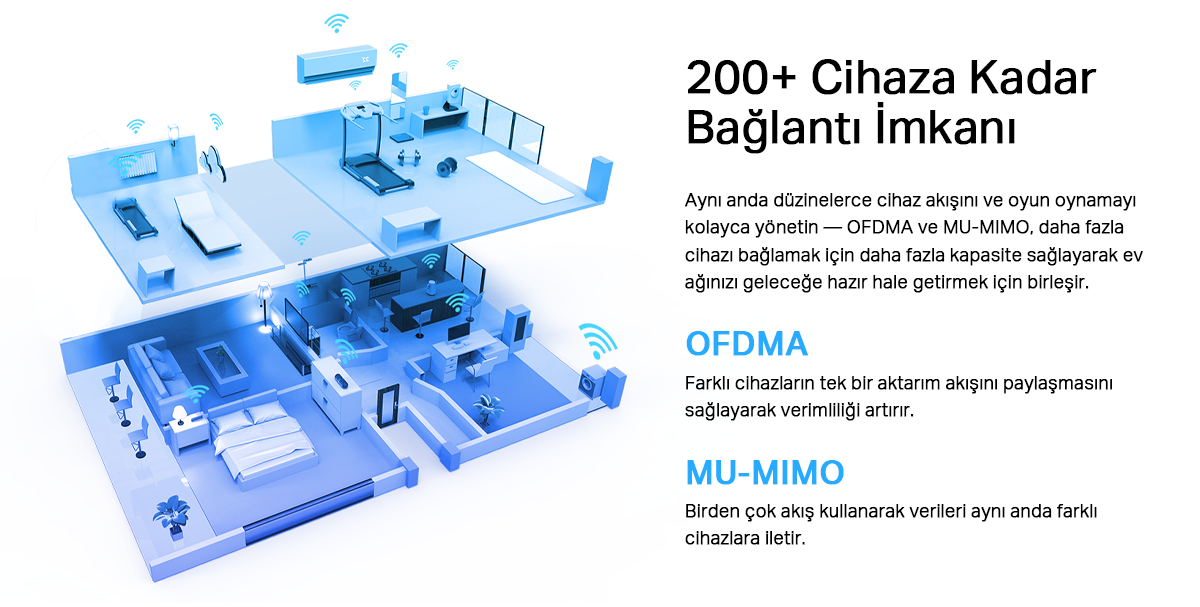 200+ Cihaza Kadar Bağlantı İmkanı

Aynı anda düzinelerce cihaz akışını ve oyun oynamayı kolayca yönetin — OFDMA ve MU-MIMO, daha fazla cihazı bağlamak için daha fazla kapasite sağlayarak ev ağınızı geleceğe hazır hale getirmek için birleşir.

OFDMA

Farklı cihazların tek bir aktarım akışını paylaşmasını sağlayarak verimliliği artırır.

MU-MIMO

Birden çok akış kullanarak verileri aynı anda farklı cihazlara iletir.